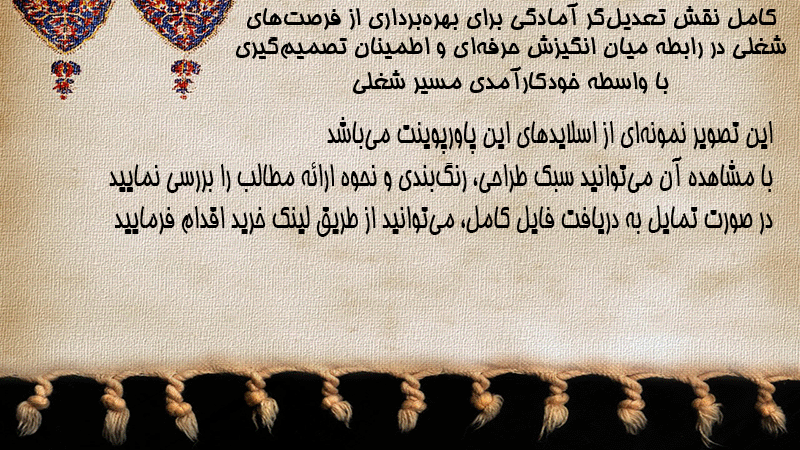 کامل نقش تعدیل‌گر آمادگی برای بهره‌برداری از فرصت‌های شغلی در رابطه میان انگیزش حرفه‌ای و اطمینان تصمیم‌گیری با واسطه خودکارآمدی مسیر شغلی

این تصویر نمونه‌ای از اسلایدهای این پاورپوینت می‌باشد
با مشاهده آن می‌توانید سبک طراحی، رنگ‌بندی و نحوه ارائه مطالب را بررسی نمایید
در صورت تمایل به دریافت فایل کامل، می‌توانید از طریق لینک خرید اقدام فرمایید